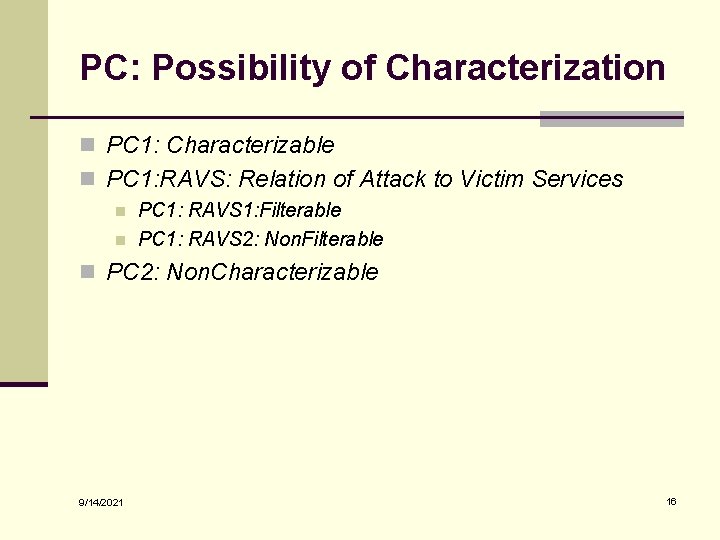 PC: Possibility of Characterization

PC1: Characterizable

PC1:RAVS: Relation of Attack to Victim Services

PC1: RAVS1:Filterable

PC1: RAVS2: NonFilterable

PC2: NonCharacterizable

9/14/2021

16